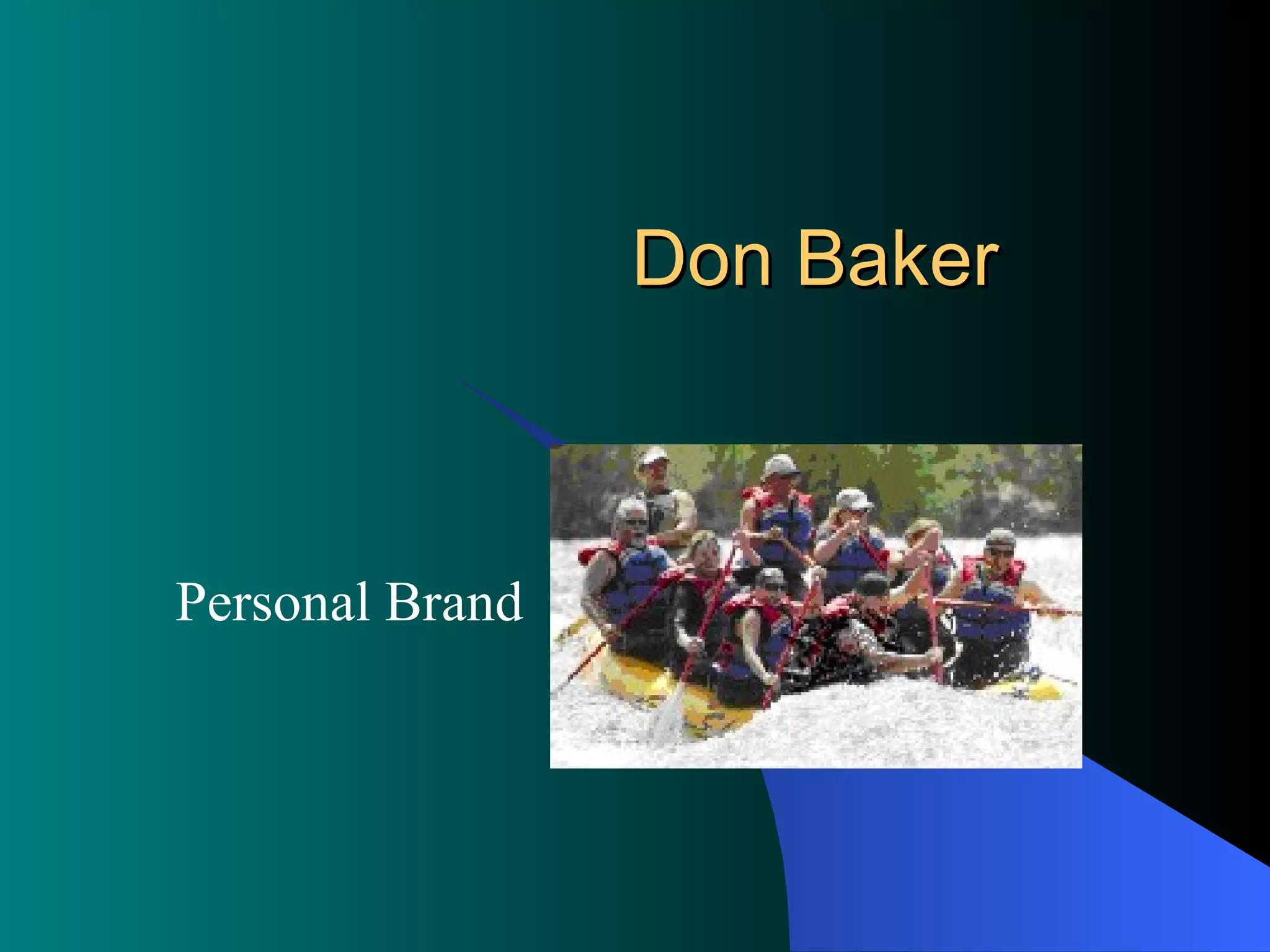 Don Baker

Personal Brand